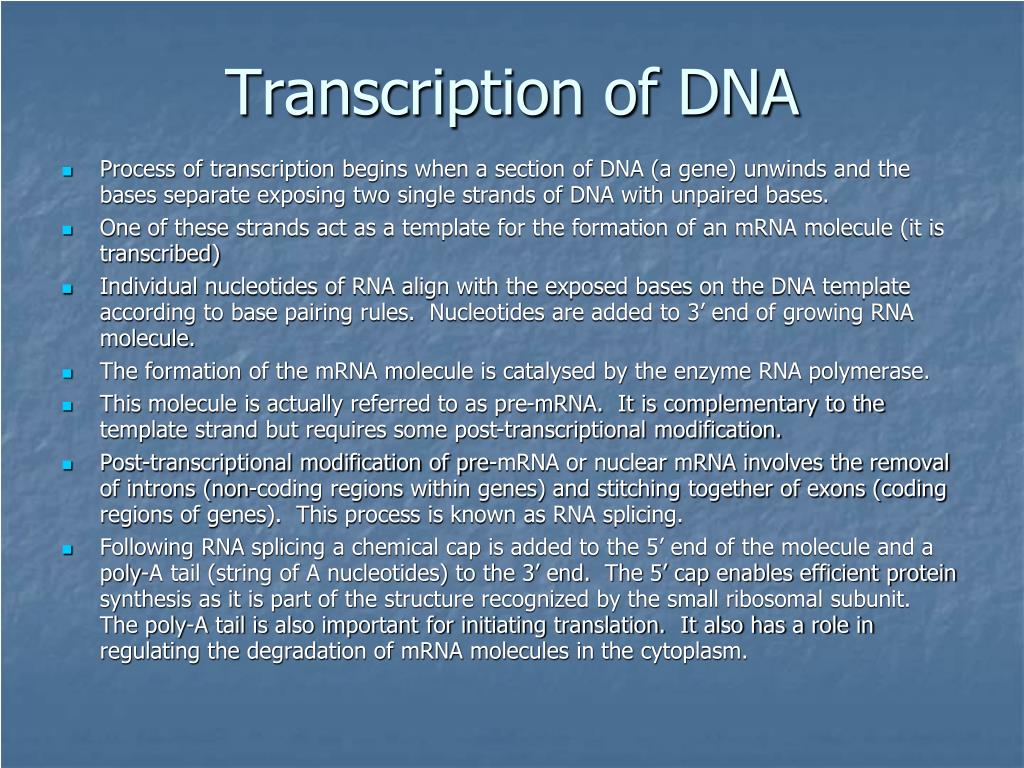 Transcription of DNA

- Process of transcription begins when a section of DNA (a gene) unwinds and the bases separate exposing two single strands of DNA with unpaired bases.
- One of these strands act as a template for the formation of an mRNA molecule (it is transcribed)
- Individual nucleotides of RNA align with the exposed bases on the DNA template according to base pairing rules. Nucleotides are added to 3’ end of growing RNA molecule.
- The formation of the mRNA molecule is catalysed by the enzyme RNA polymerase.
- This molecule is actually referred to as pre-mRNA. It is complementary to the template strand but requires some post-transcriptional modification.
- Post-transcriptional modification of pre-mRNA or nuclear mRNA involves the removal of introns (non-coding regions within genes) and stitching together of exons (coding regions of genes). This process is known as RNA splicing.
- Following RNA splicing a chemical cap is added to the 5’ end of the molecule and a poly-A tail (string of A nucleotides) to the 3’ end. The 5’ cap enables efficient protein synthesis as it is part of the structure recognized by the small ribosomal subunit. The poly-A tail is also important for initiating translation. It also has a role in regulating the degradation of mRNA molecules in the cytoplasm.